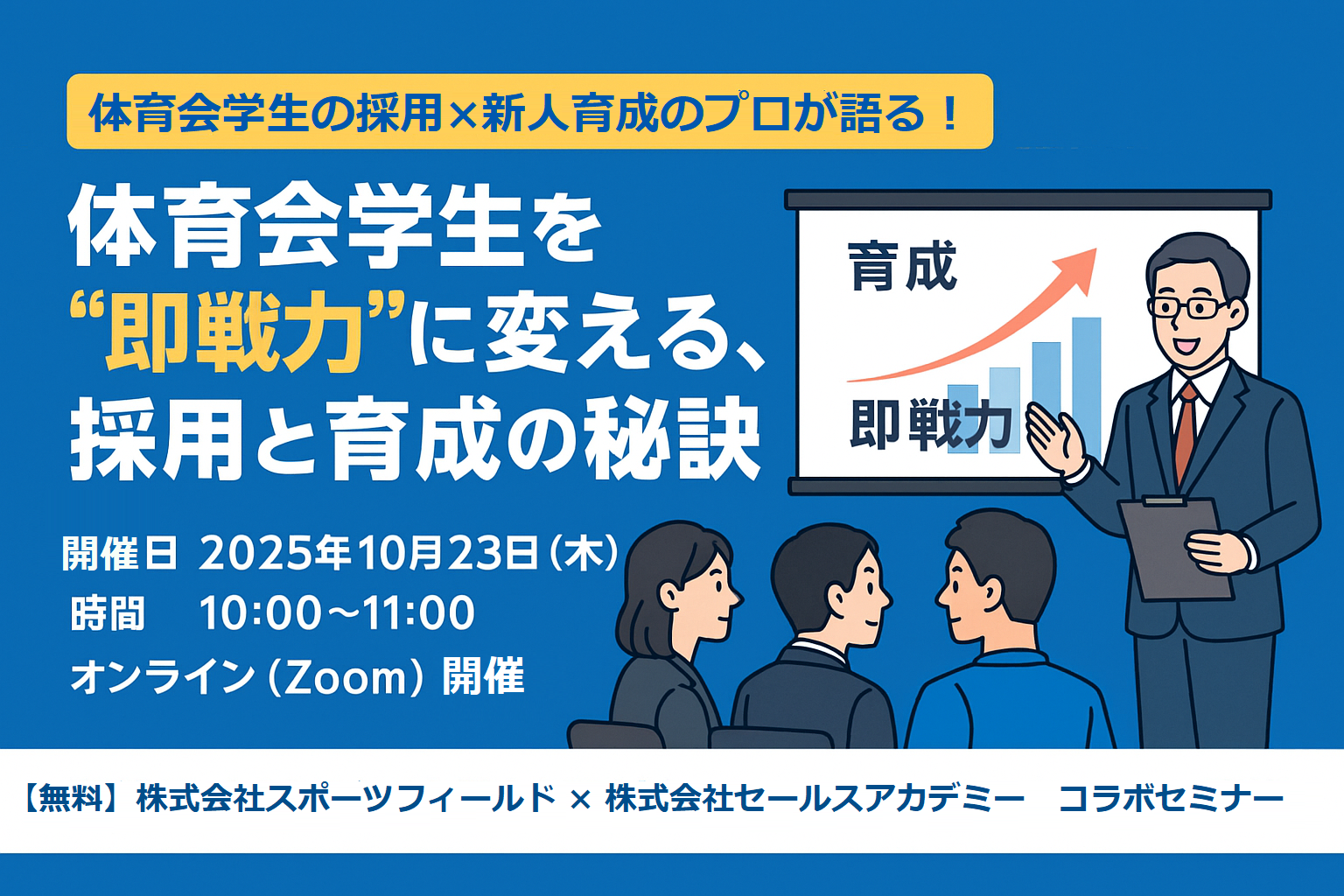 体育会学生の採用×新人育成のプロが語る！

体育会学生を“即戦力”に変える、採用と育成の秘訣

育成

即戦力

開催日 2025年10月23日（木）
時間 10:00～11:00
オンライン（Zoom）開催

【無料】株式会社スポーツフィールド × 株式会社セールスアカデミー　コラボセミナー